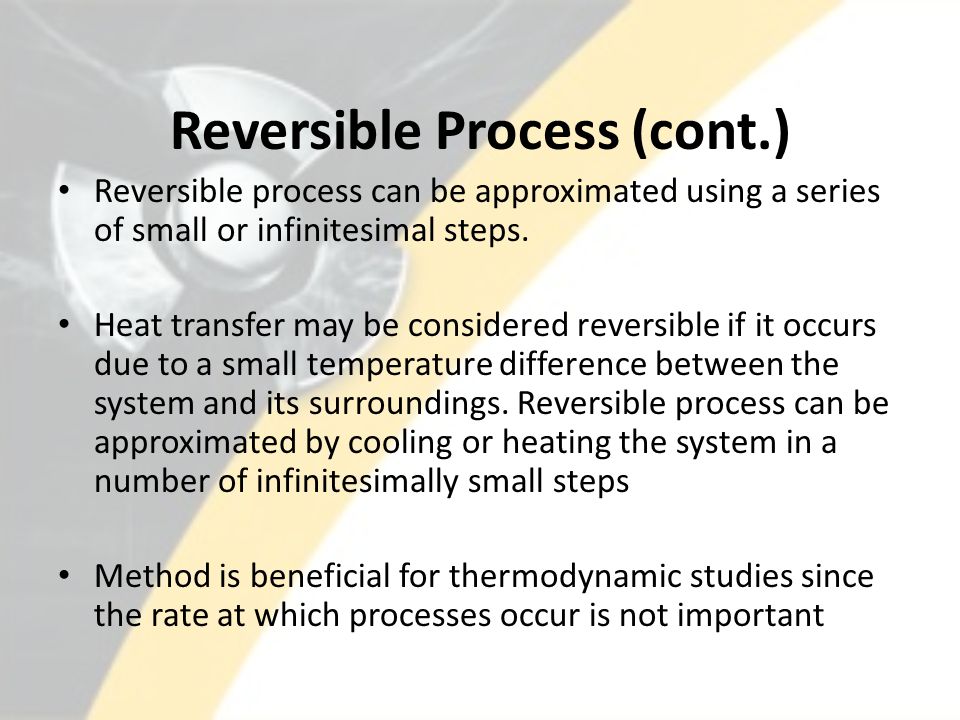 Reversible Process (cont.)

• Reversible process can be approximated using a series of small or infinitesimal steps.

• Heat transfer may be considered reversible if it occurs due to a small temperature difference between the system and its surroundings. Reversible process can be approximated by cooling or heating the system in a number of infinitesimally small steps

• Method is beneficial for thermodynamic studies since the rate at which processes occur is not important